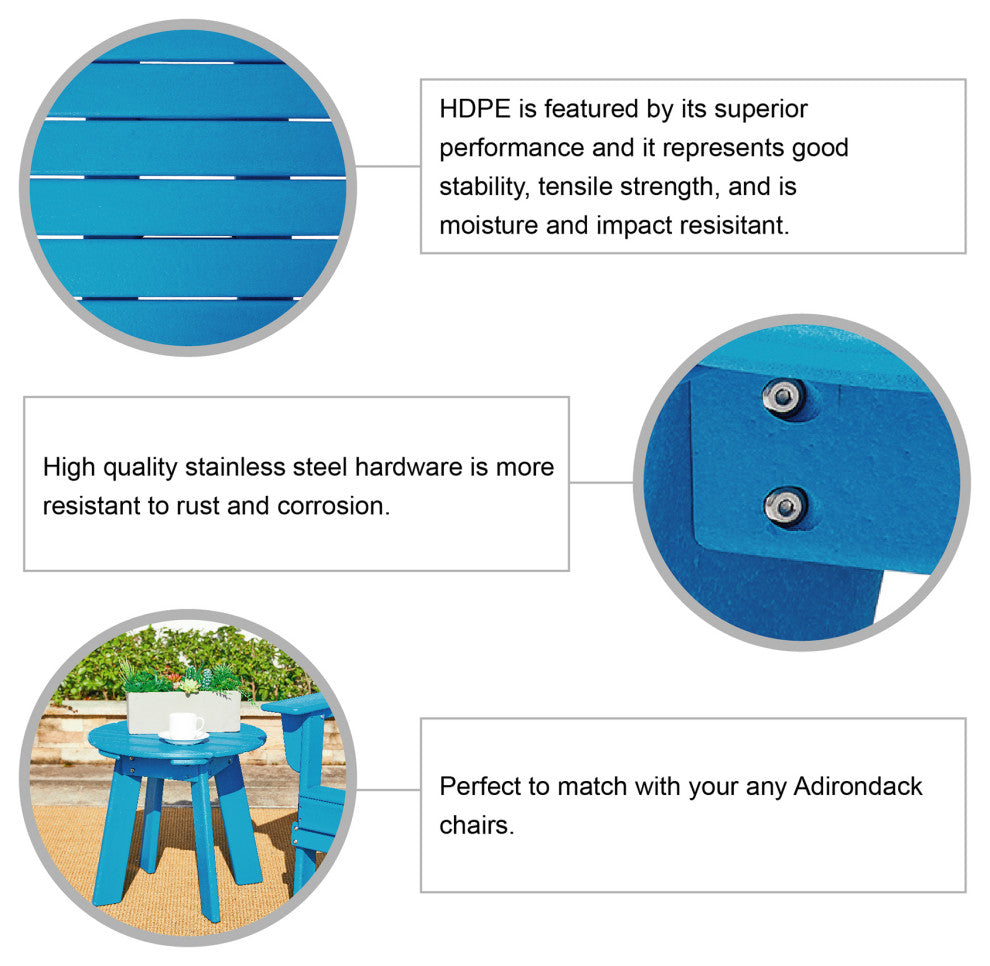 HDPE is featured by its superior performance and it represents good stability, tensile strength, and is moisture and impact resisitant.

High quality stainless steel hardware is more resistant to rust and corrosion.

Perfect to match with your any Adirondack chairs.